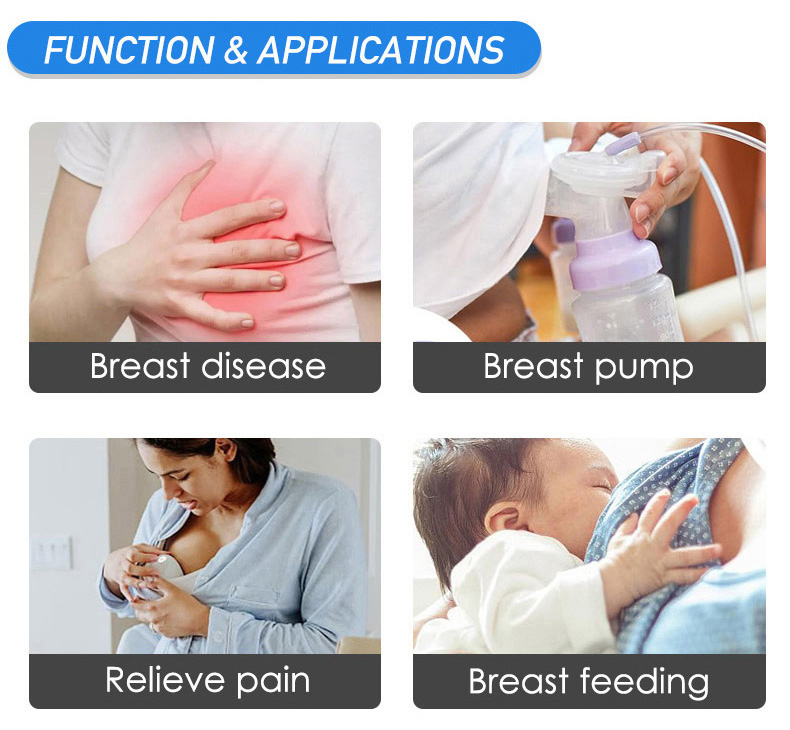 FUNCTION & APPLICATIONS

Breast disease

Breast pump

Relieve pain

Breast feeding